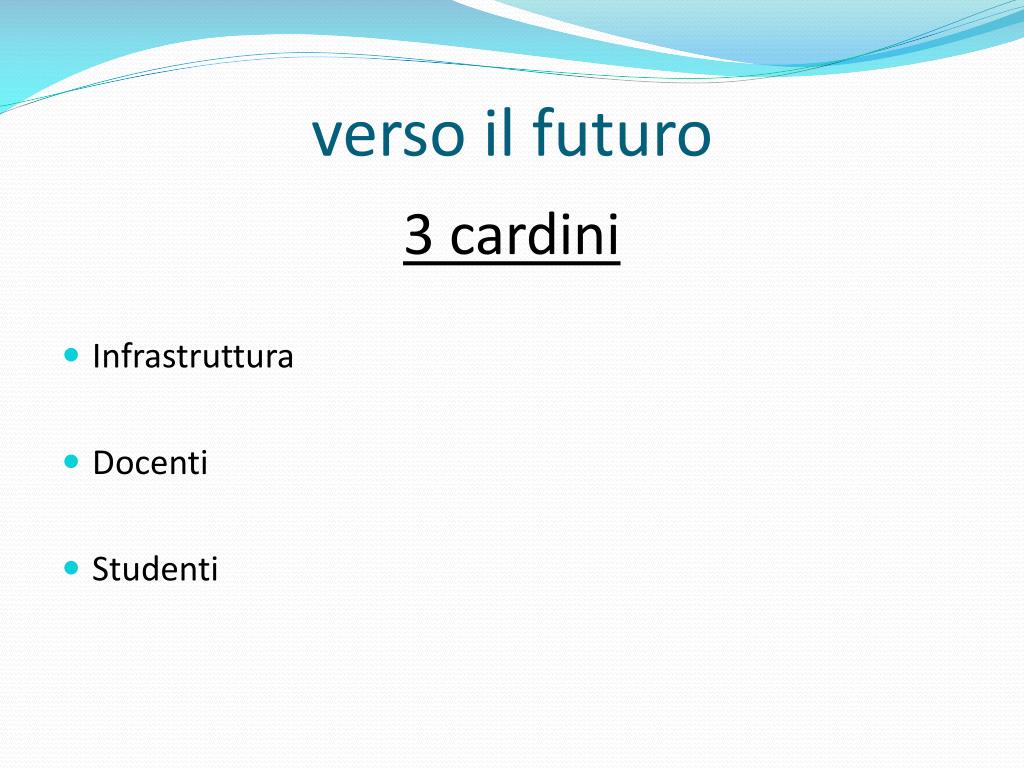 verso il futuro

3 cardini

- Infrastruttura
- Docenti
- Studenti